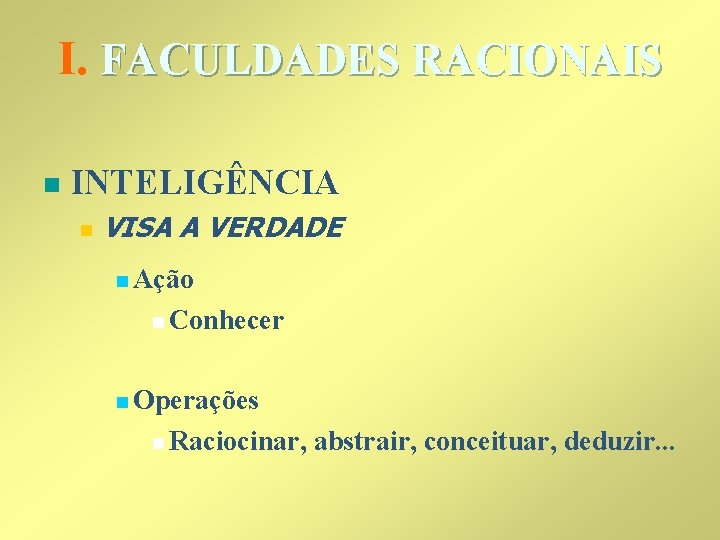 I. FACULDADES RACIONAIS

INTELIGÊNCIA

VISA A VERDADE

Ação

Conhecer

Operações

Raciocinar, abstrair, conceituar, deduzir...